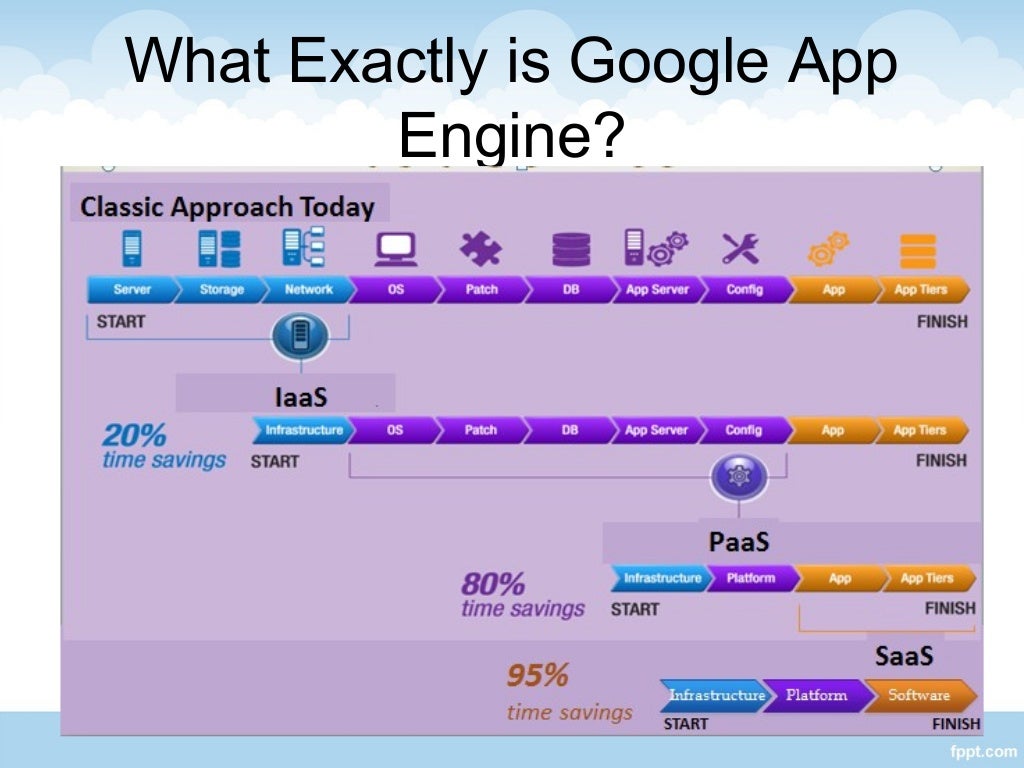 What Exactly is Google App Engine?

Classic Approach Today

Server Storage Network OS Patch DB App Server Config App App Tiers

START FINISH

IaaS

20% time savings

Infrastructure OS Patch DB App Server Config App App Tiers

START FINISH

PaaS

80% time savings

Infrastructure Platform App App Tiers

START FINISH

SaaS

95% time savings

Infrastructure Platform Software

START FINISH

fppt.com